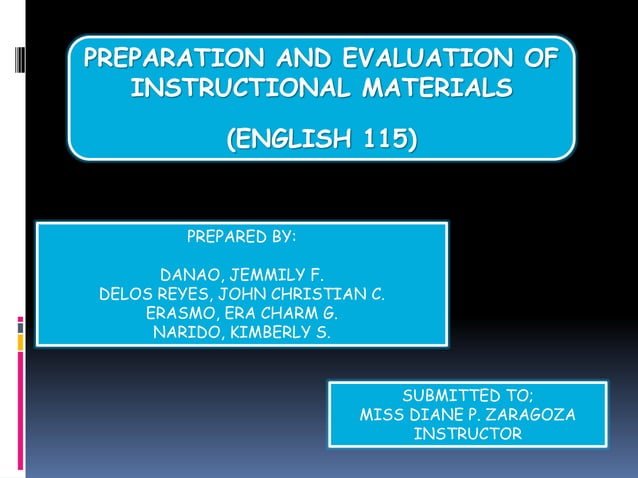 PREPARATION AND EVALUATION OF INSTRUCTIONAL MATERIALS

(ENGLISH 115)

PREPARED BY:

DANAO, JEMMILY F.
DELOS REYES, JOHN CHRISTIAN C.
ERASMO, ERA CHARM G.
NARIDO, KIMBERLY S.

SUBMITTED TO;
MISS DIANE P. ZARAGOZA
INSTRUCTOR